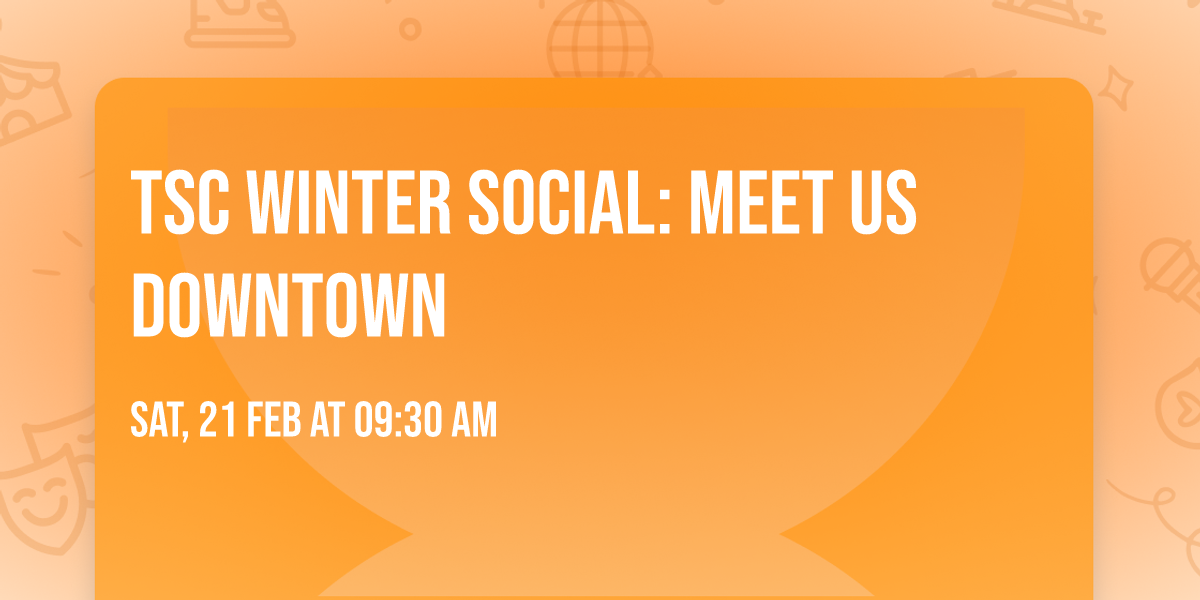 TSC WINTER SOCIAL: MEET US DOWNTOWN

SAT, 21 FEB AT 09:30 AM